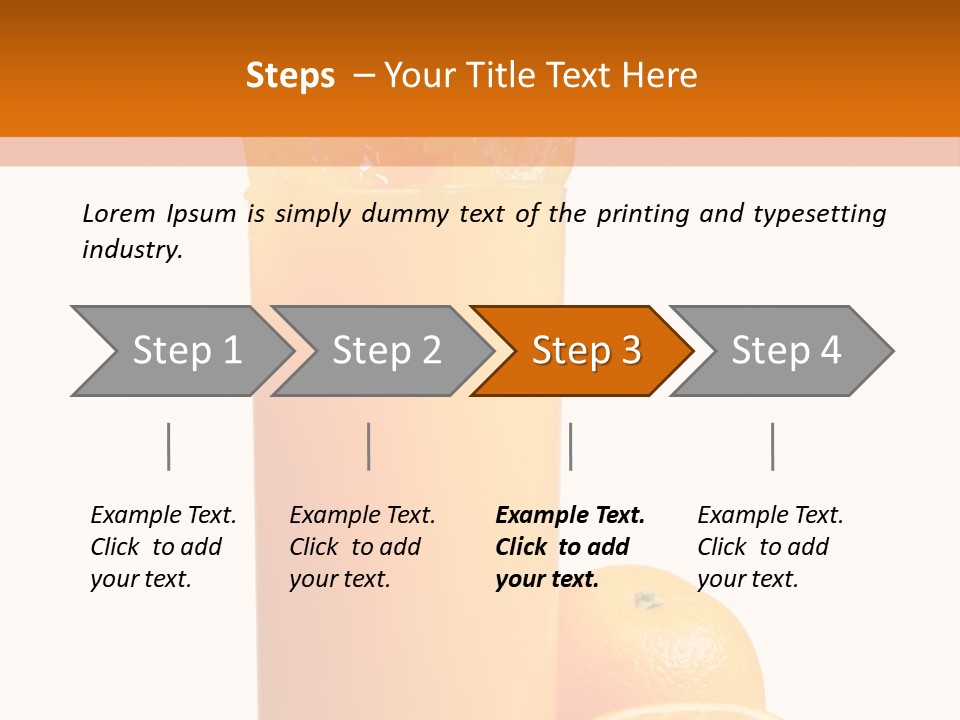 Steps – Your Title Text Here

Lorem Ipsum is simply dummy text of the printing and typesetting industry.

Step 1

Step 2

Step 3

Step 4

Example Text. Click to add your text.

Example Text. Click to add your text.

Example Text. Click to add your text.

Example Text. Click to add your text.